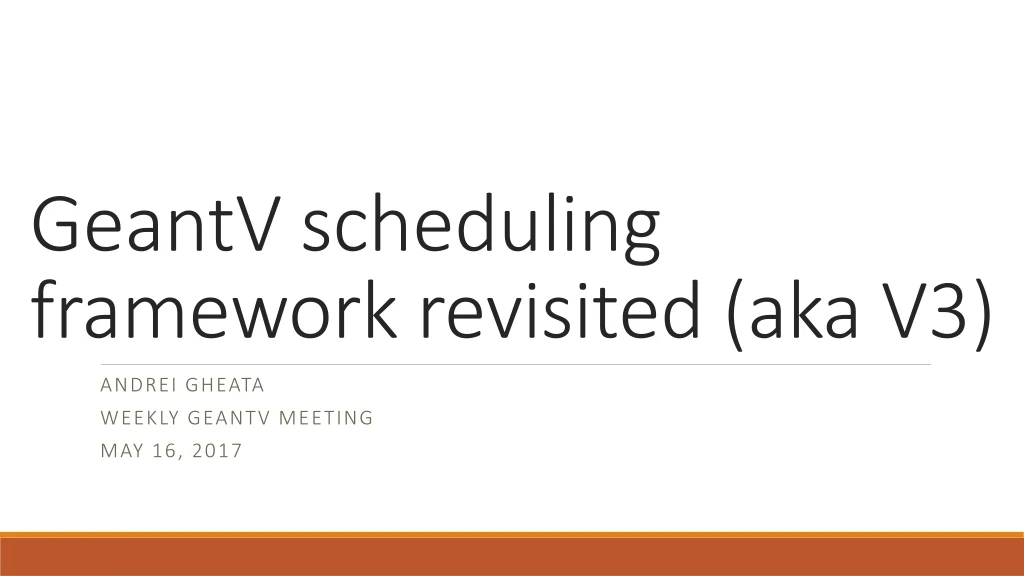 GeantV scheduling framework revisited (aka V3)

ANDREI GHEATA
WEEKLY GEANTV MEETING
MAY 16, 2017